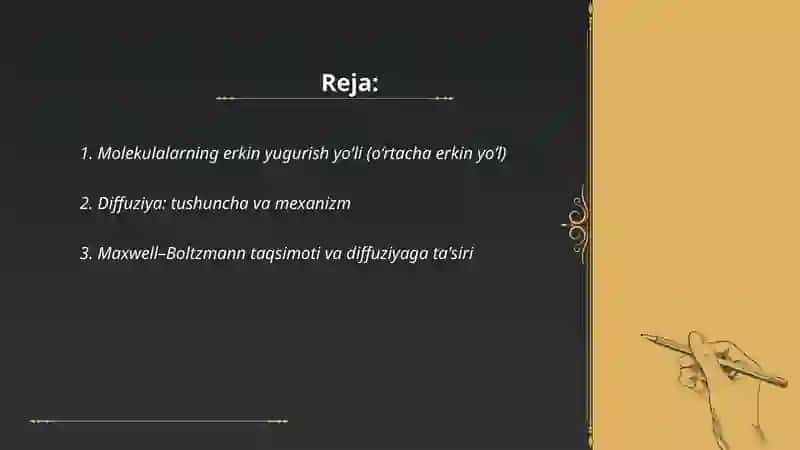 Reja:

1. Molekulalarning erkin yugurish yo'li (o'rtacha erkin yo'l)

2. Diffuziya: tushuncha va mexanizm

3. Maxwell–Boltzmann taqsimoti va diffuziyaga ta'siri